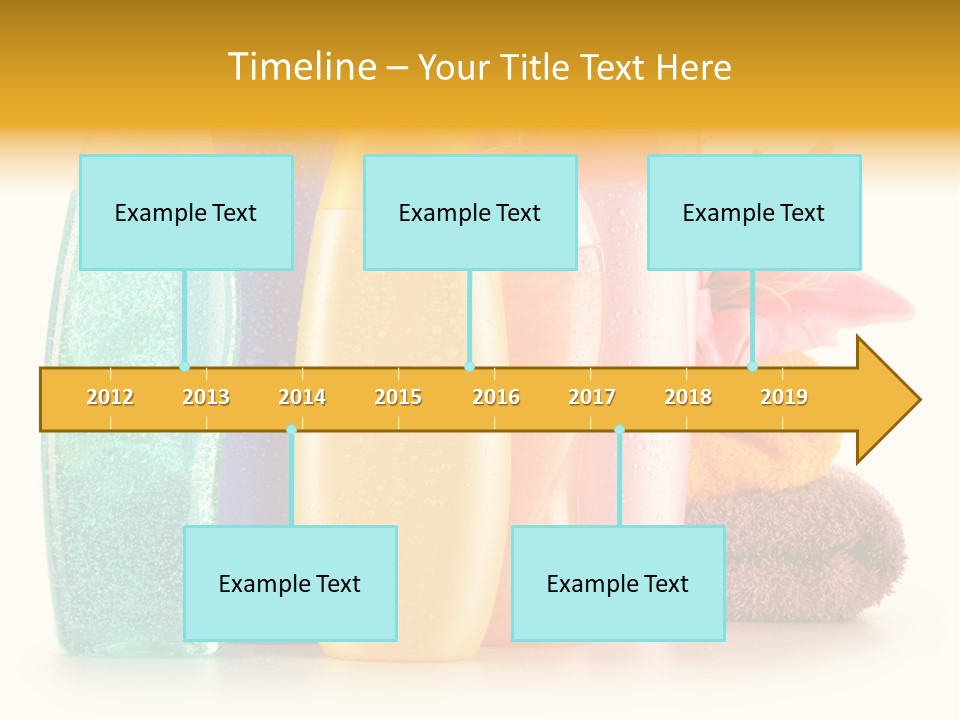 Timeline – Your Title Text Here

Example Text

Example Text

Example Text

2012 2013 2014 2015 2016 2017 2018 2019

Example Text

Example Text